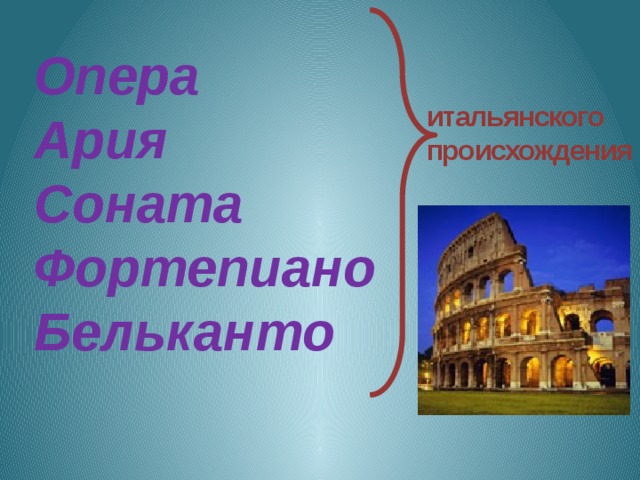 Опера
Ария
Соната
Фортепиано
Бельканто

итальянского происхождения